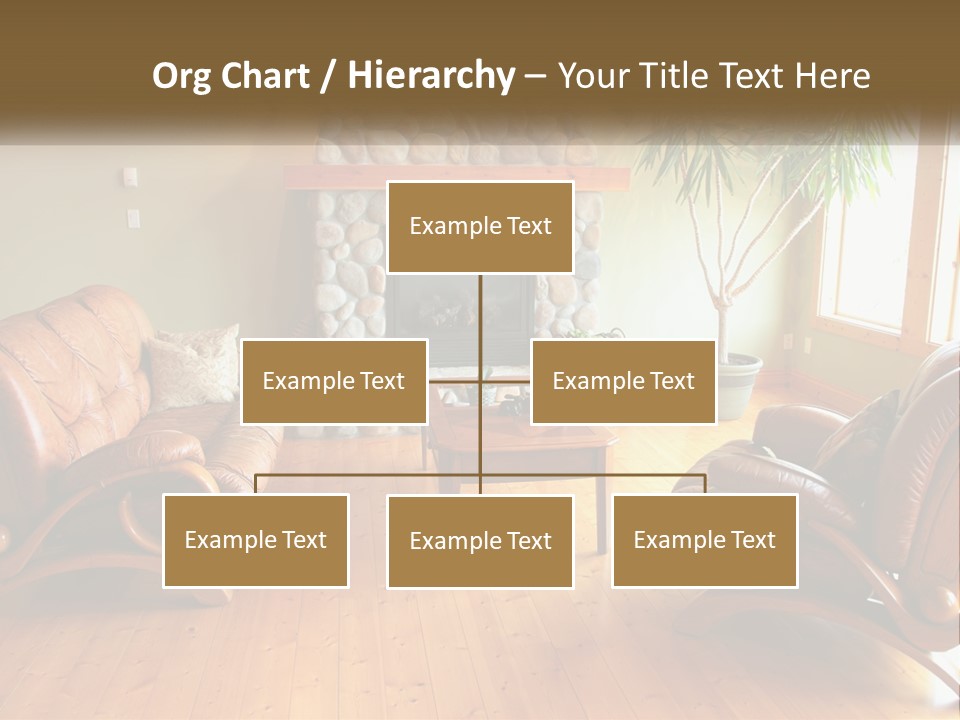 Org Chart / Hierarchy – Your Title Text Here

Example Text

Example Text

Example Text

Example Text

Example Text

Example Text